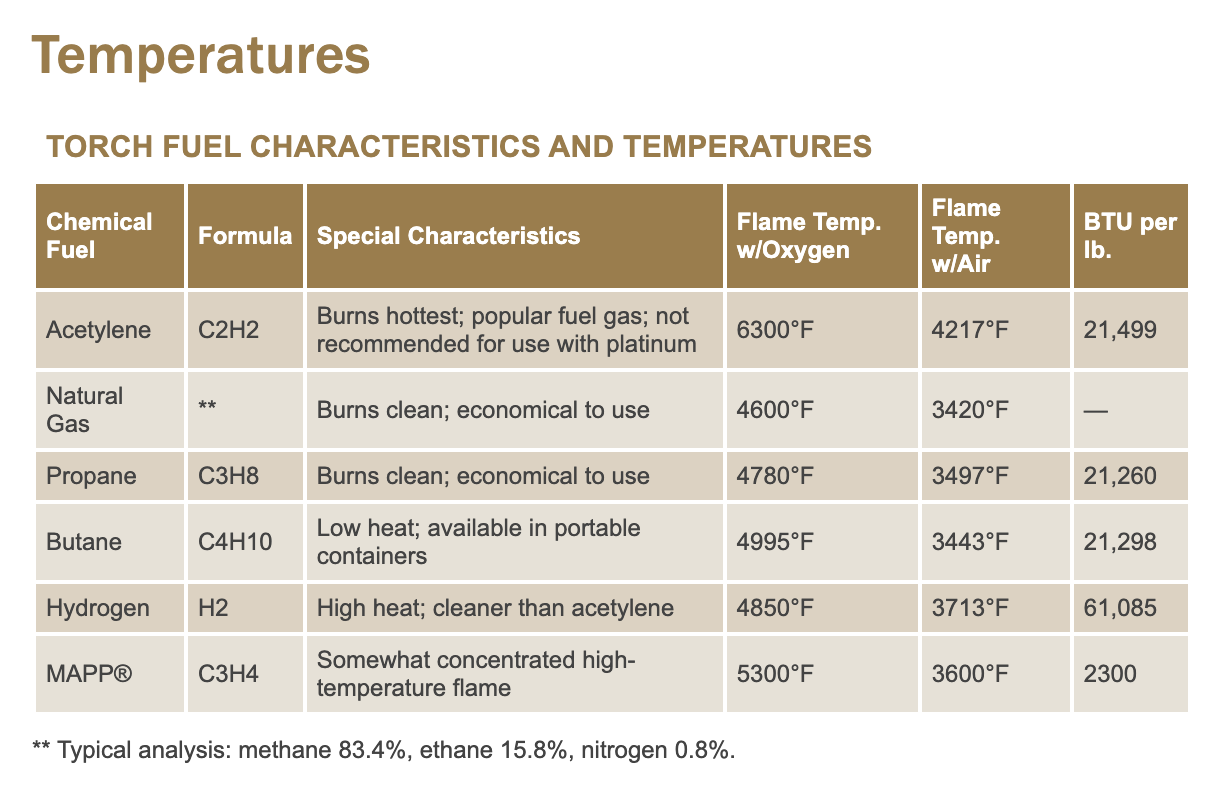 Temperatures

TORCH FUEL CHARACTERISTICS AND TEMPERATURES

| Chemical Fuel | Formula | Special Characteristics | Flame Temp. w/Oxygen | Flame Temp. w/Air | BTU per lb. |
|---|---|---|---|---|---|
| Acetylene | C2H2 | Burns hottest; popular fuel gas; not recommended for use with platinum | 6300°F | 4217°F | 21,499 |
| Natural Gas | ** | Burns clean; economical to use | 4600°F | 3420°F | — |
| Propane | C3H8 | Burns clean; economical to use | 4780°F | 3497°F | 21,260 |
| Butane | C4H10 | Low heat; available in portable containers | 4995°F | 3443°F | 21,298 |
| Hydrogen | H2 | High heat; cleaner than acetylene | 4850°F | 3713°F | 61,085 |
| MAPP® | C3H4 | Somewhat concentrated high-temperature flame | 5300°F | 3600°F | 2300 |

** Typical analysis: methane 83.4%, ethane 15.8%, nitrogen 0.8%.